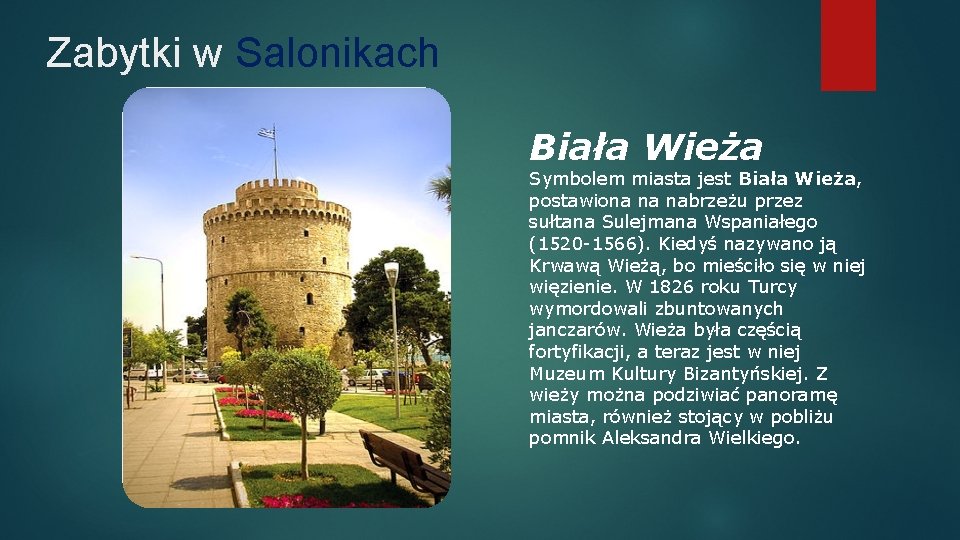 Zabytki w Salonikach

Biała Wieża

Symbolem miasta jest Biała Wieża, postawiona na nabrzeżu przez sułtana Sulejmana Wspaniałego (1520-1566). Kiedyś nazywano ją Krwawą Wieżą, bo mieściło się w niej więzienie. W 1826 roku Turcy wymordowali zbuntowanych janczarów. Wieża była częścią fortyfikacji, a teraz jest w niej Muzeum Kultury Bizantyńskiej. Z wieży można podziwiać panoramę miasta, również stojący w pobliżu pomnik Aleksandra Wielkiego.